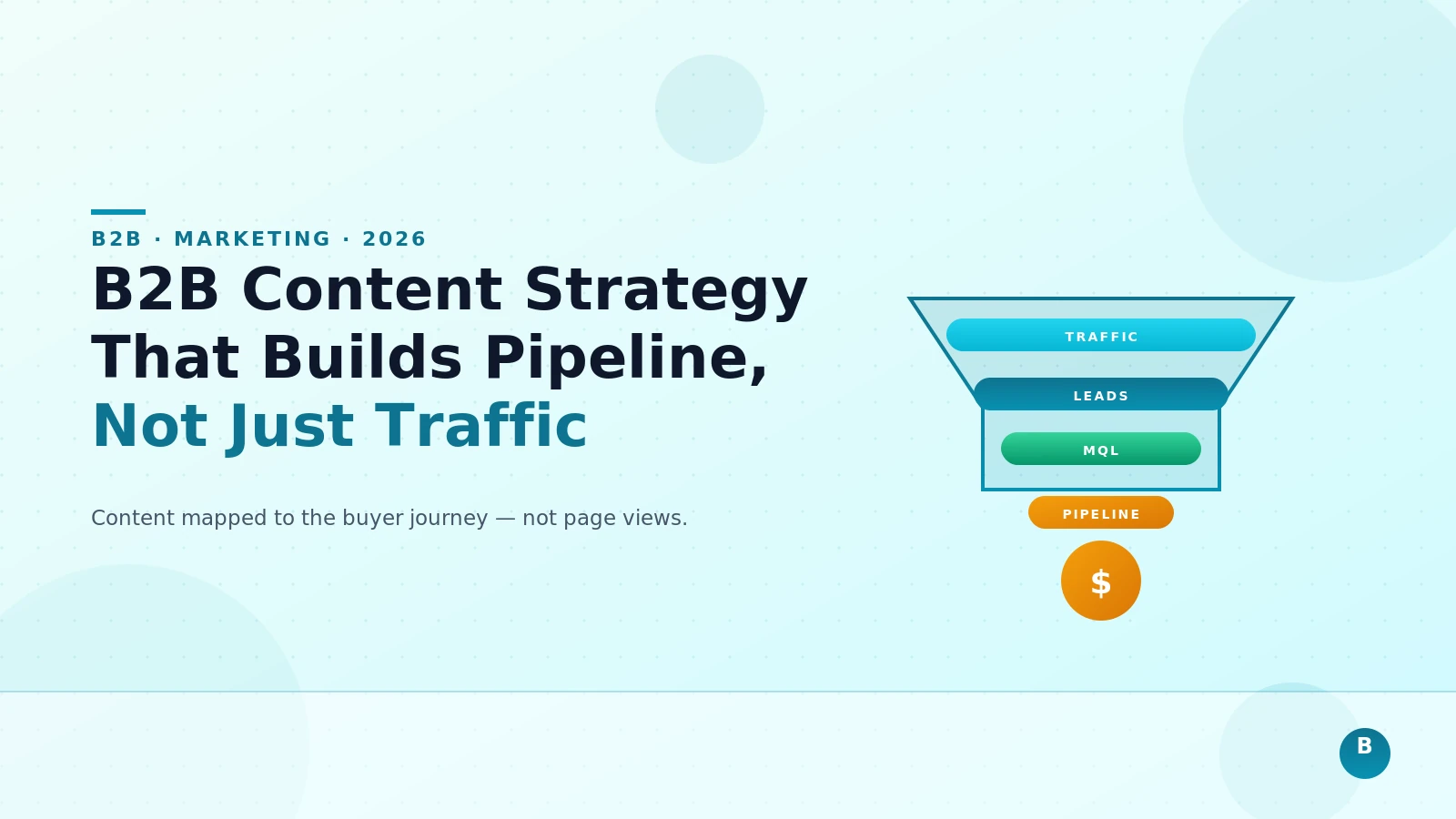 B2B · MARKETING · 2026

B2B Content Strategy That Builds Pipeline, Not Just Traffic

Content mapped to the buyer journey — not page views.

TRAFFIC
LEADS
MQL
PIPELINE
$

B